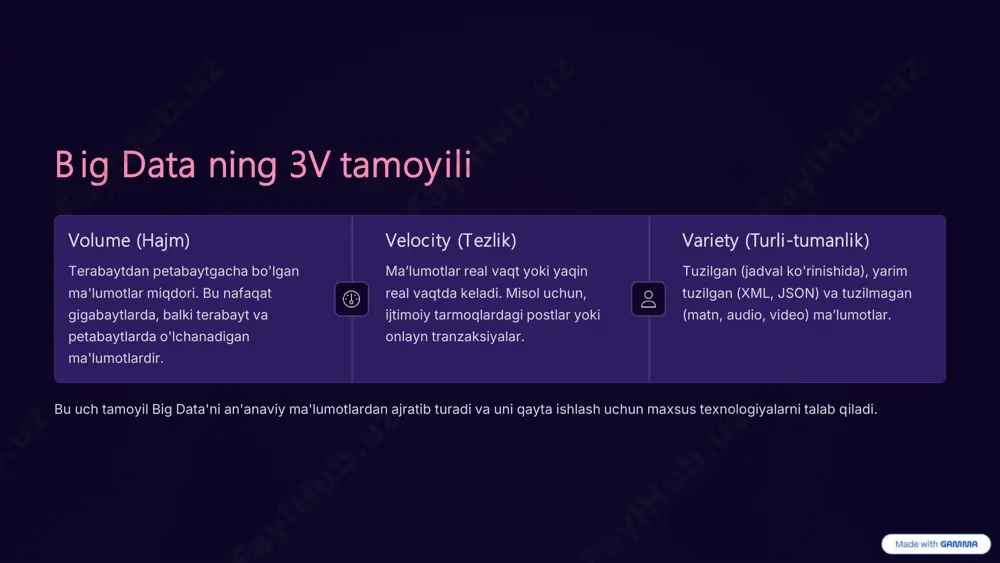 Big Data ning 3V tamoyili

Volume (Hajm)

Terabaytdan petabaytgacha bo'lgan ma'lumotlar miqdori. Bu nafaqat gigabaytlarda, balki terabayt va petabaytlarda o'lchanadigan ma'lumotlardir.

Velocity (Tezlik)

Ma'lumotlar real vaqt yoki yaqin real vaqtda keladi. Misol uchun, ijtimoiy tarmoqlardagi postlar yoki onlayn tranzaksiyalar.

Variety (Turli-tumanlik)

Tuzilgan (jadval ko'rinishida), yarim tuzilgan (XML, JSON) va tuzilmagan (matn, audio, video) ma'lumotlar.

Bu uch tamoyil Big Data'ni an'anaviy ma'lumotlardan ajratib turadi va uni qayta ishlash uchun maxsus texnologiyalarni talab qiladi.

FaylHub.uz

Made with GAMMA